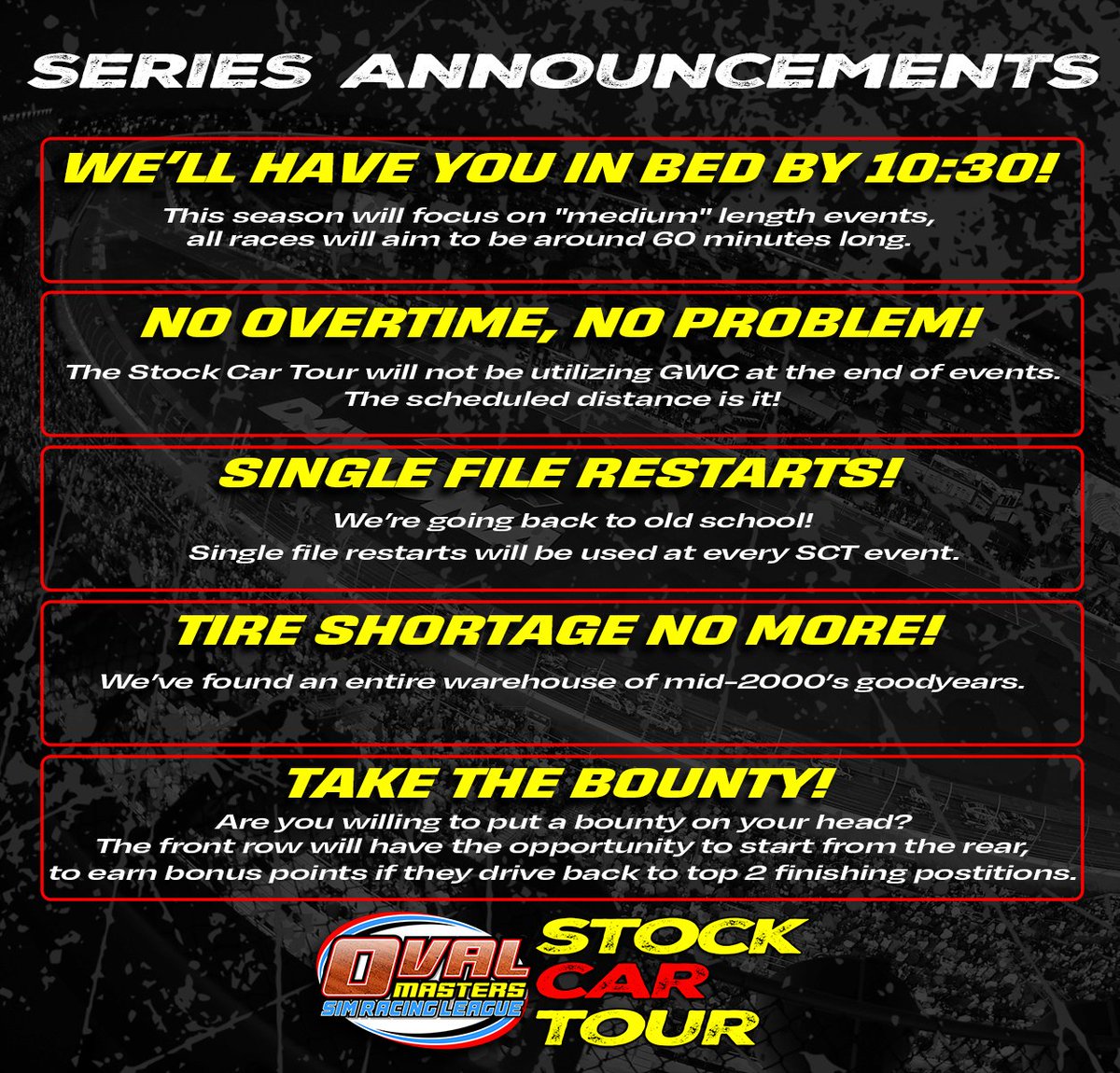 SERIES ANNOUNCEMENTS

WE'LL HAVE YOU IN BED BY 10:30!

This season will focus on "medium" length events, all races will aim to be around 60 minutes long.

NO OVERTIME, NO PROBLEM!

The Stock Car Tour will not be utilizing GWC at the end of events. The scheduled distance is it!

SINGLE FILE RESTARTS!

We're going back to old school!
Single file restarts will be used at every SCT event.

TIRE SHORTAGE NO MORE!

We've found an entire warehouse of mid-2000's goodyears.

TAKE THE BOUNTY!

Are you willing to put a bounty on your head? The front row will have the opportunity to start from the rear, to earn bonus points if they drive back to top 2 finishing postitions.

OVAL MASTERS SIM RACING LEAGUE

STOCK CAR TOUR